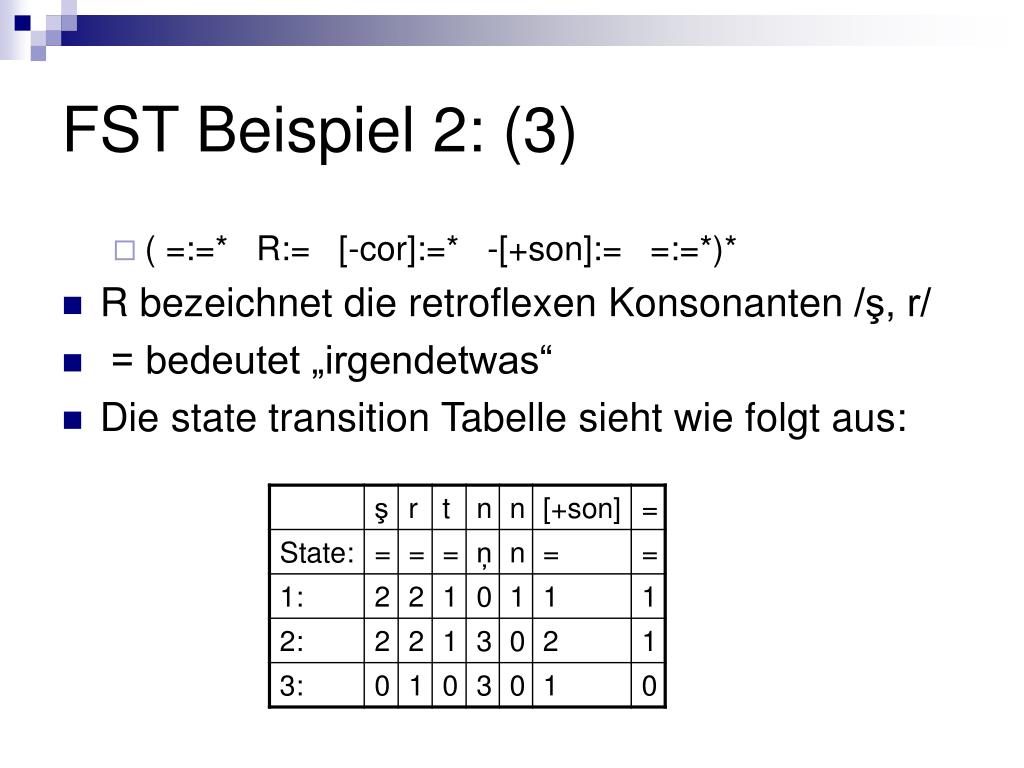 FST Beispiel 2: (3)

( =:=* R:= [-cor]:=* -[+son]:= =:=*)*

R bezeichnet die retroflexen Konsonanten /ş, r/

= bedeutet „irgendetwas“

Die state transition Tabelle sieht wie folgt aus:

| | ş | r | t | n | n | [+son] | = |
|---|---|---|---|---|---|---|---|
| State: | = | = | = | ņ | n | = | = |
| 1: | 2 | 2 | 1 | 0 | 1 | 1 | 1 |
| 2: | 2 | 2 | 1 | 3 | 0 | 2 | 1 |
| 3: | 0 | 1 | 0 | 3 | 0 | 1 | 0 |